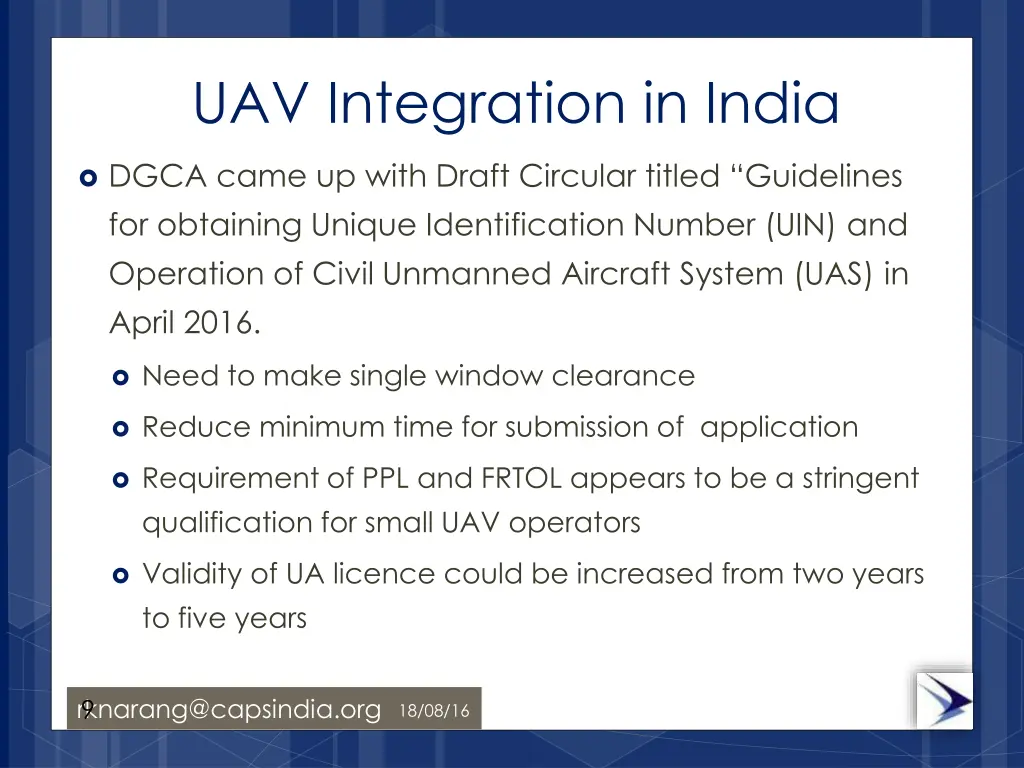 UAV Integration in India

DGCA came up with Draft Circular titled “Guidelines for obtaining Unique Identification Number (UIN) and Operation of Civil Unmanned Aircraft System (UAS) in April 2016.

Need to make single window clearance

Reduce minimum time for submission of application

Requirement of PPL and FRTOL appears to be a stringent qualification for small UAV operators

Validity of UA licence could be increased from two years to five years

9

rknarang@capsindia.org 18/08/16